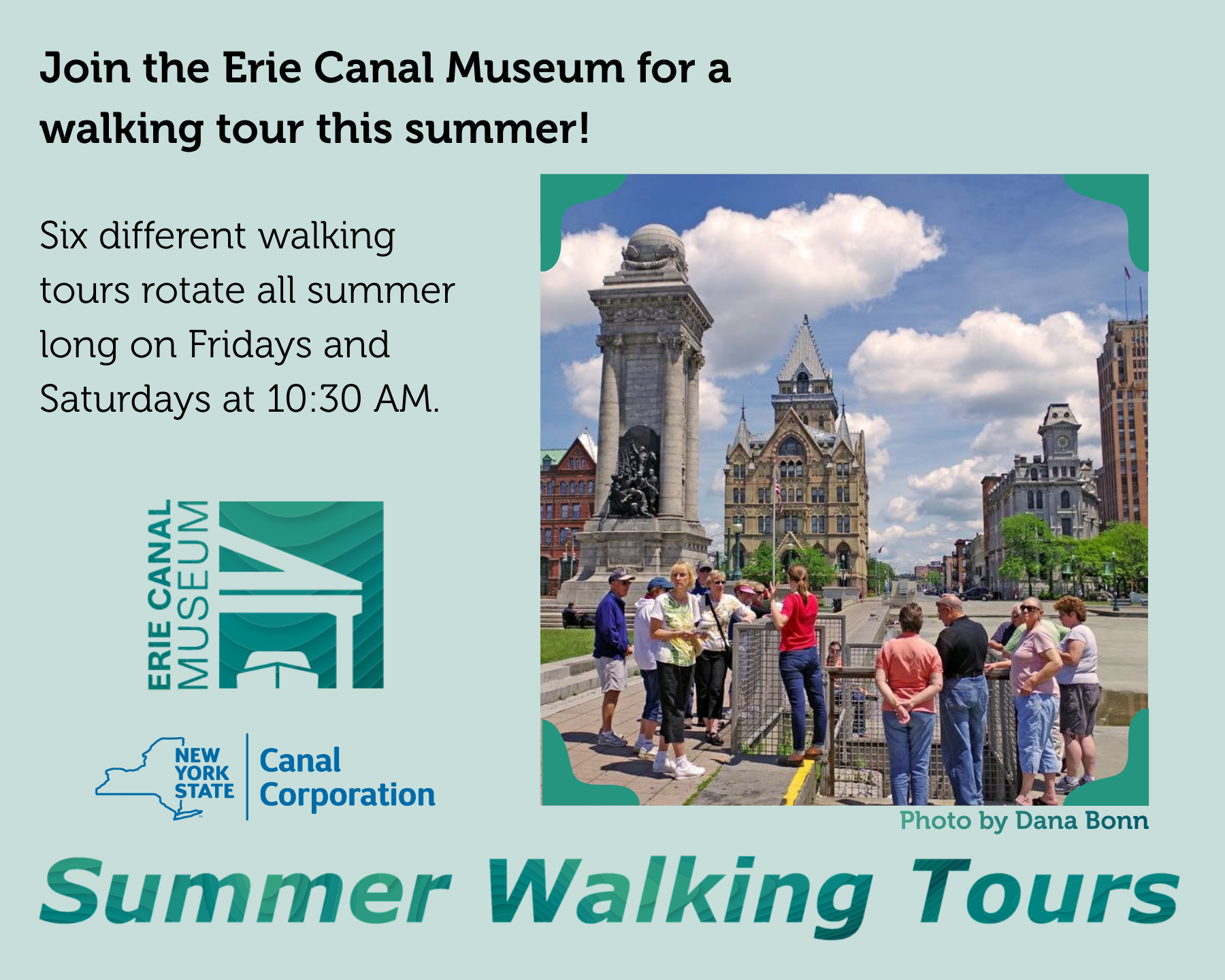 Join the Erie Canal Museum for a walking tour this summer!

Six different walking tours rotate all summer long on Fridays and Saturdays at 10:30 AM.

ERIE CANAL
MUSEUM

NEW
YORK
STATE

Canal
Corporation

Photo by Dana Bonn

Summer Walking Tours